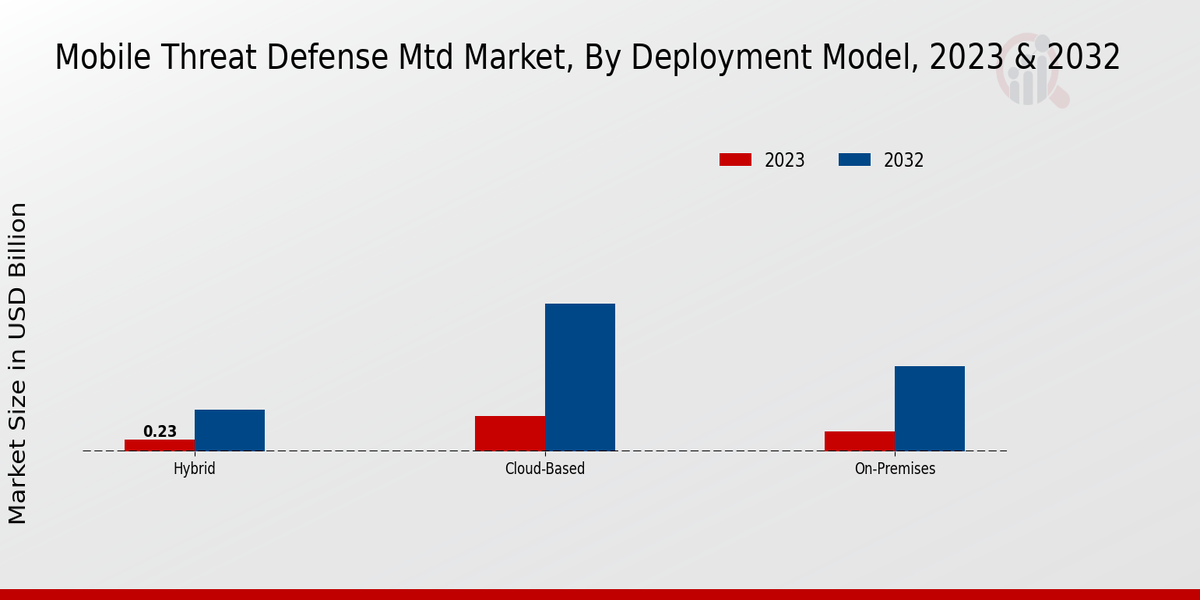 Mobile Threat Defense Mtd Market, By Deployment Model, 2023 & 2032

2023
2032

Market Size in USD Billion

0.23

Hybrid
Cloud-Based
On-Premises